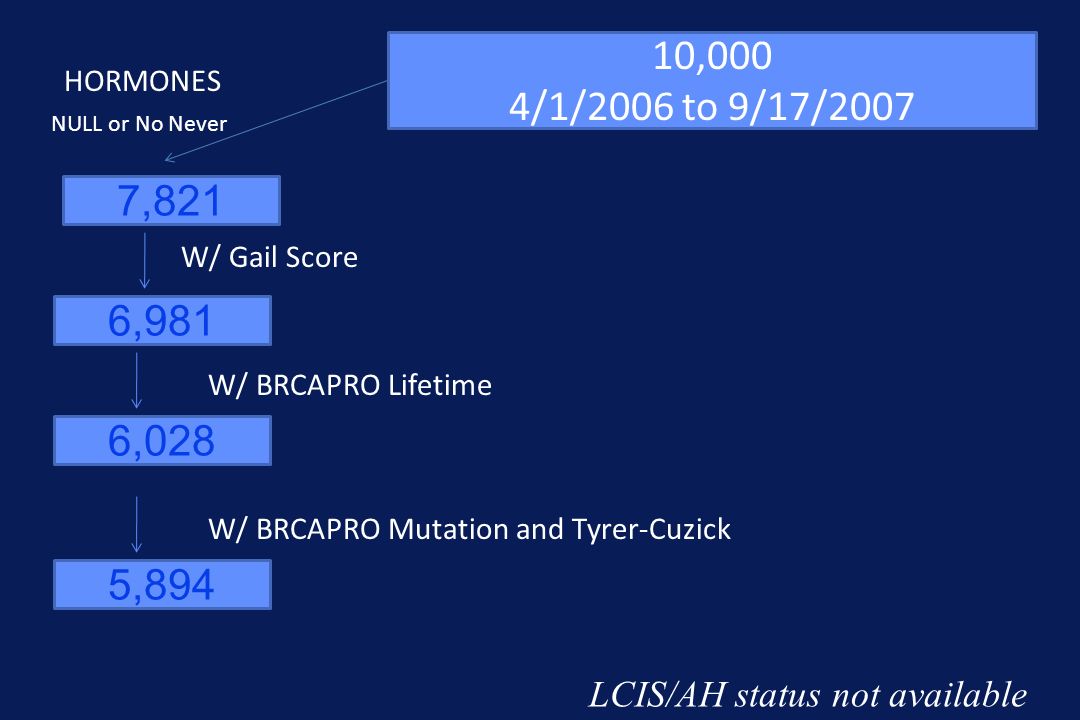 10,000
4/1/2006 to 9/17/2007

HORMONES

NULL or No Never

7,821

W/ Gail Score

6,981

W/ BRCAPRO Lifetime

6,028

W/ BRCAPRO Mutation and Tyrer-Cuzick

5,894

LCIS/AH status not available